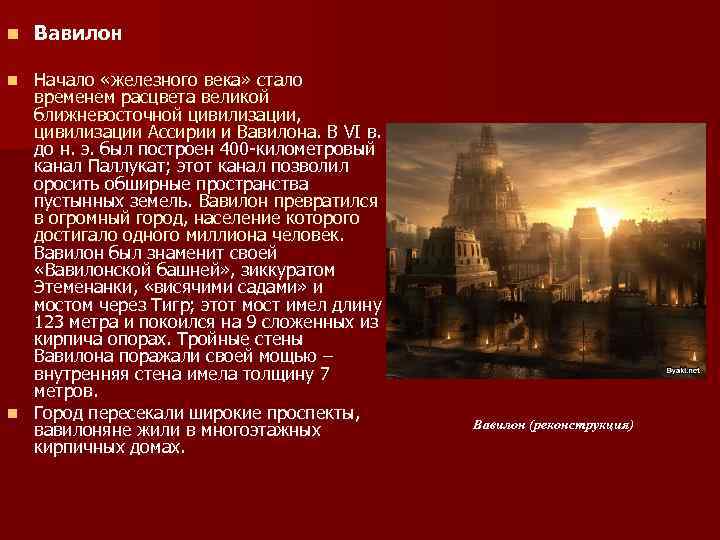 Вавилон

Начало «железного века» стало временем расцвета великой ближневосточной цивилизации, цивилизации Ассирии и Вавилона. В VI в. до н. э. был построен 400-километровый канал Паллукат; этот канал позволил оросить обширные пространства пустынных земель. Вавилон превратился в огромный город, население которого достигало одного миллиона человек. Вавилон был знаменит своей «Вавилонской башней», зиккуратом Этеменанки, «висячими садами» и мостом через Тигр; этот мост имел длину 123 метра и покоился на 9 сложенных из кирпича опорах. Тройные стены Вавилона поражали своей мощью – внутренняя стена имела толщину 7 метров.

Город пересекали широкие проспекты, вавилоняне жили в многоэтажных кирпичных домах.

Byaki.net

Вавилон (реконструкция)